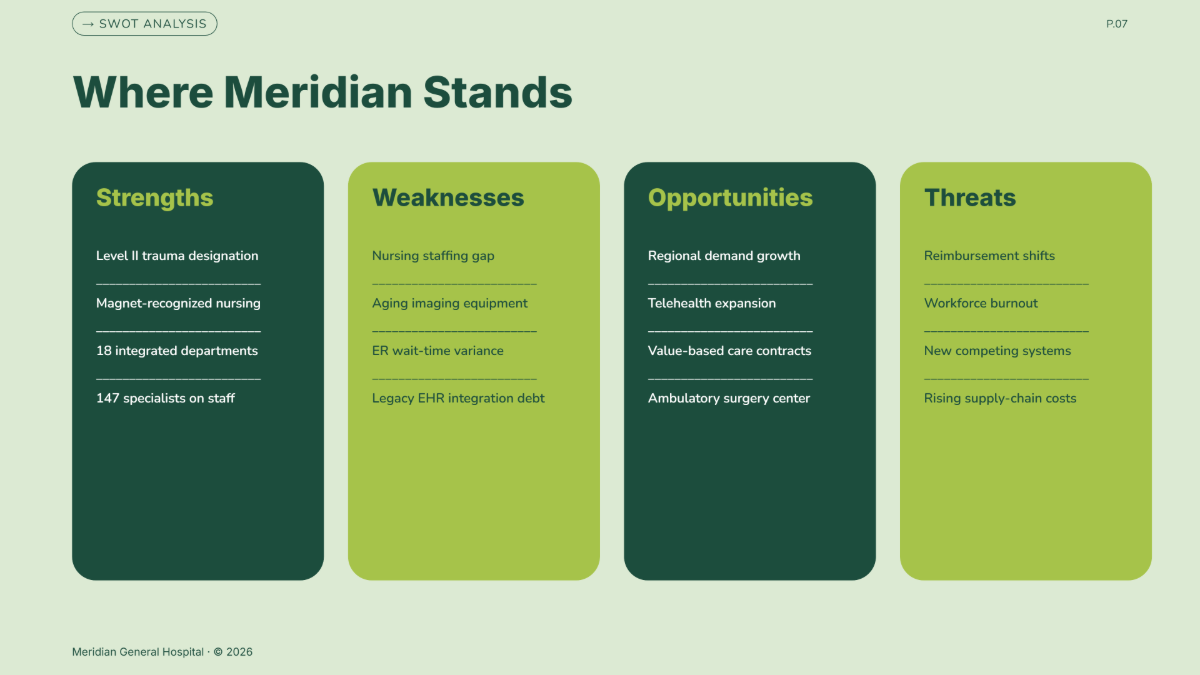 → SWOT ANALYSIS

P.07

Where Meridian Stands

Strengths

Level II trauma designation

Magnet-recognized nursing

18 integrated departments

147 specialists on staff

Weaknesses

Nursing staffing gap

Aging imaging equipment

ER wait-time variance

Legacy EHR integration debt

Opportunities

Regional demand growth

Telehealth expansion

Value-based care contracts

Ambulatory surgery center

Threats

Reimbursement shifts

Workforce burnout

New competing systems

Rising supply-chain costs

Meridian General Hospital · © 2026